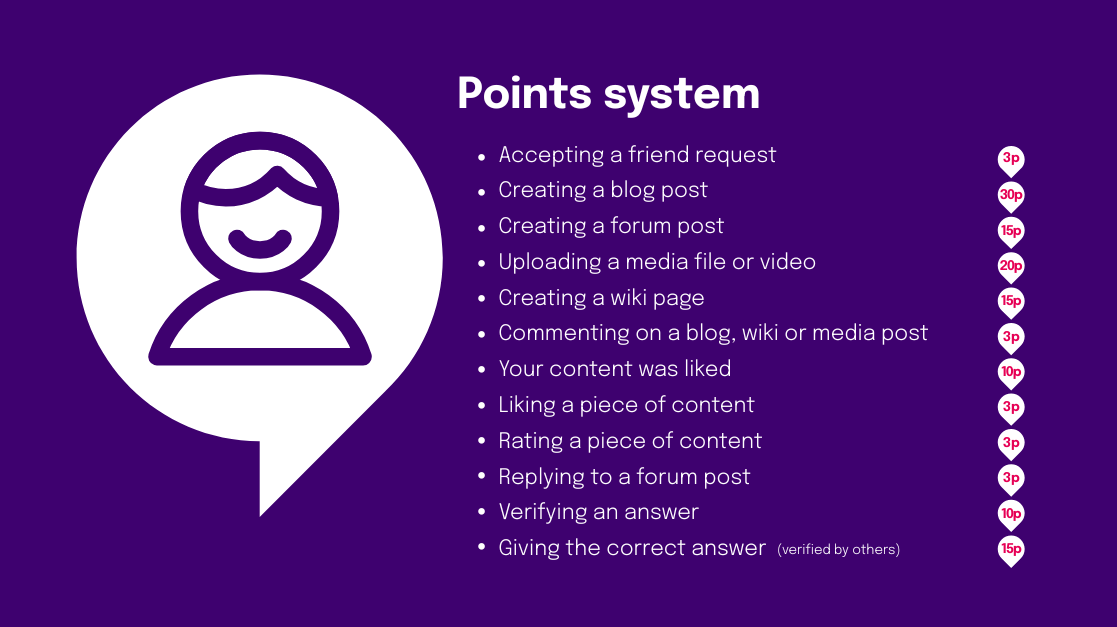 Points system

- Accepting a friend request 3p
- Creating a blog post 30p
- Creating a forum post 15p
- Uploading a media file or video 20p
- Creating a wiki page 15p
- Commenting on a blog, wiki or media post 3p
- Your content was liked 10p
- Liking a piece of content 3p
- Rating a piece of content 3p
- Replying to a forum post 3p
- Verifying an answer 10p
- Giving the correct answer (verified by others) 15p